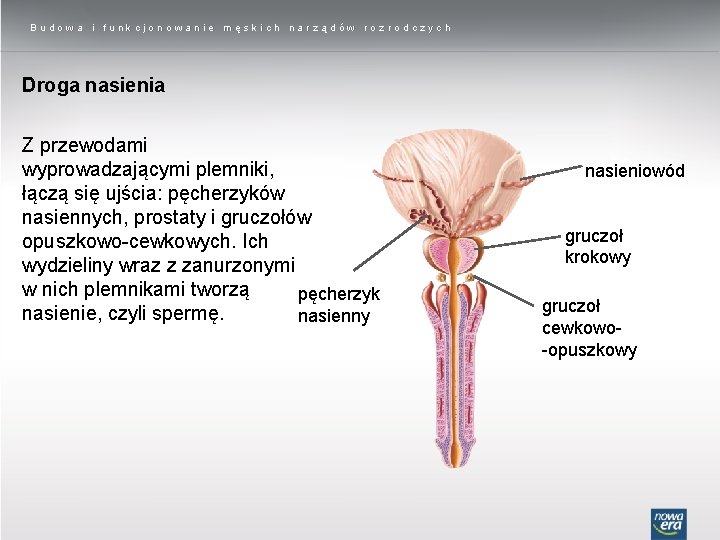 Budowa i funkcjonowanie męskich narządów rozrodczych

Droga nasienia

Z przewodami wyprowadzającymi plemniki, łączą się ujścia: pęcherzyków nasiennych, prostaty i gruczołów opuszkowo-cewkowych. Ich wydzieliny wraz z zanurzonymi w nich plemnikami tworzą nasienie, czyli spermę.

nasieniowód

gruczoł krokowy

pęcherzyk nasienny

gruczoł cewkowo-opuszkowy

nowa era